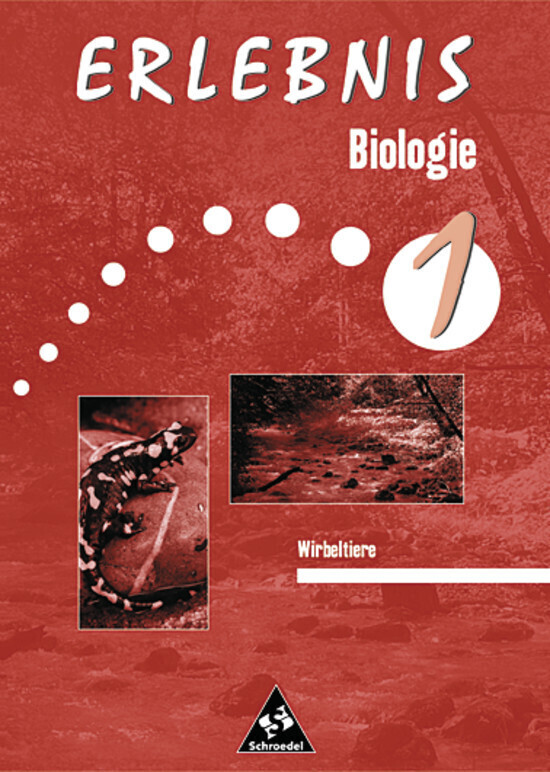 ERLEBNIS

Biologie

1

Wirbeltiere

Schroedel